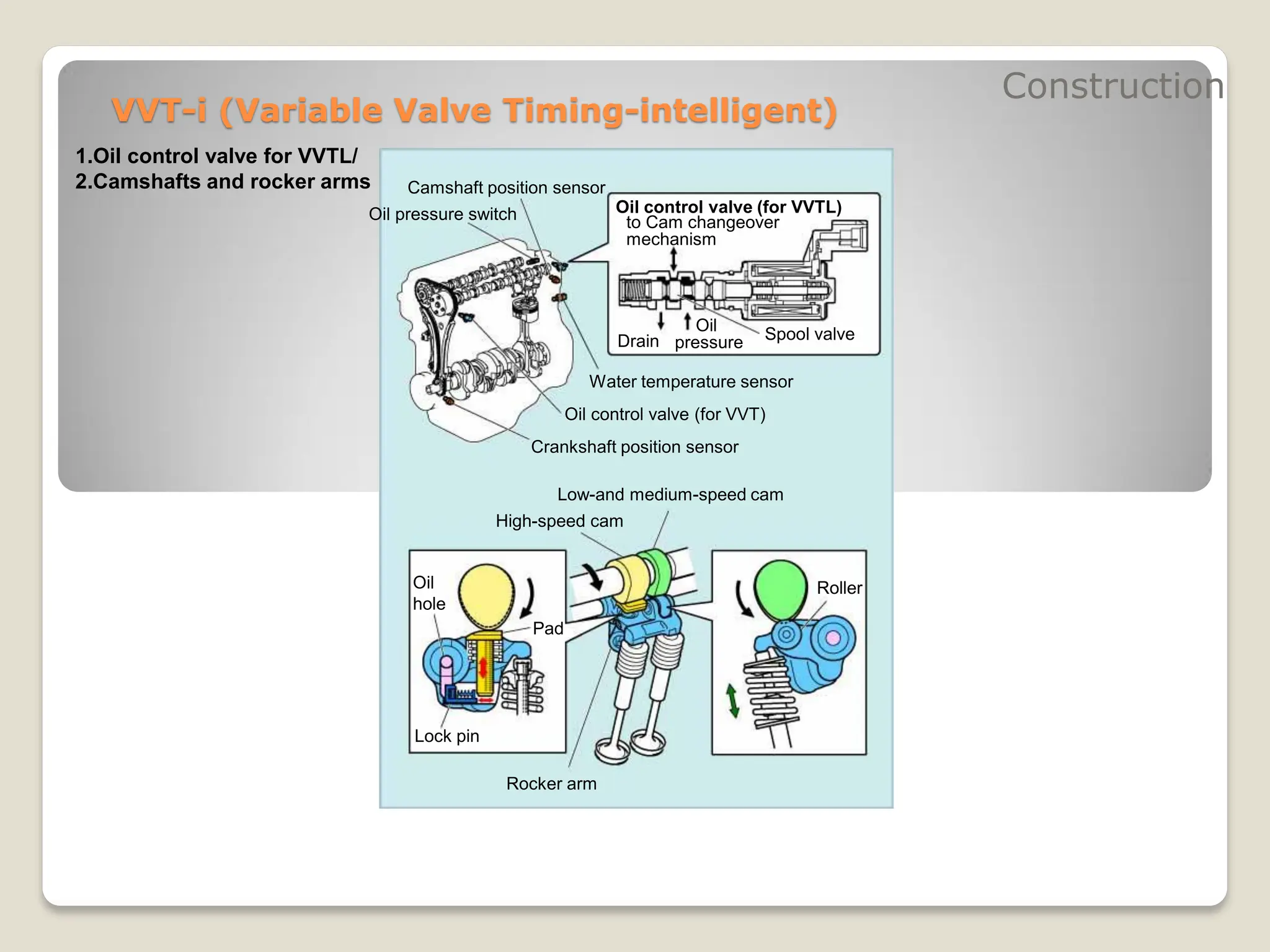 Construction

VVT-i (Variable Valve Timing-intelligent)

1.Oil control valve for VVTL/
2.Camshafts and rocker arms

Camshaft position sensor
Oil pressure switch
Oil control valve (for VVTL)
to Cam changeover mechanism
Drain
Oil pressure
Spool valve
Water temperature sensor
Oil control valve (for VVT)
Crankshaft position sensor

Low-and medium-speed cam
High-speed cam
Oil hole
Pad
Lock pin
Roller
Rocker arm